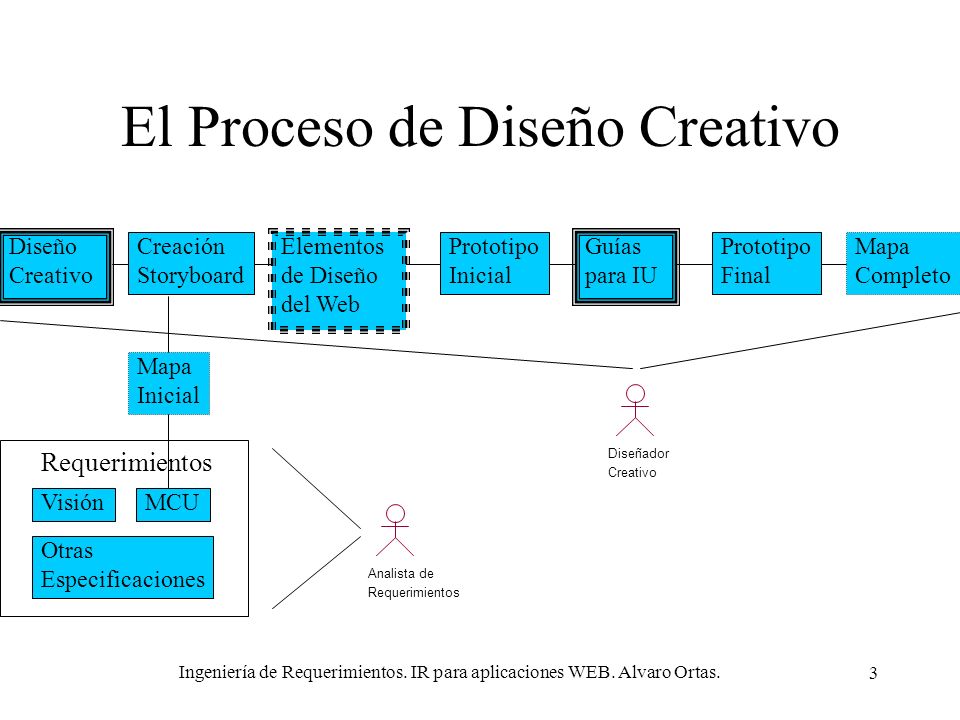 El Proceso de Diseño Creativo

Diseño Creativo

Creación Storyboard

Elementos de Diseño del Web

Prototipo Inicial

Guías para IU

Prototipo Final

Mapa Completo

Mapa Inicial

Diseñador Creativo

Requerimientos

Visión

MCU

Otras Especificaciones

Analista de Requerimientos

Ingeniería de Requerimientos. IR para aplicaciones WEB. Alvaro Ortas.

3